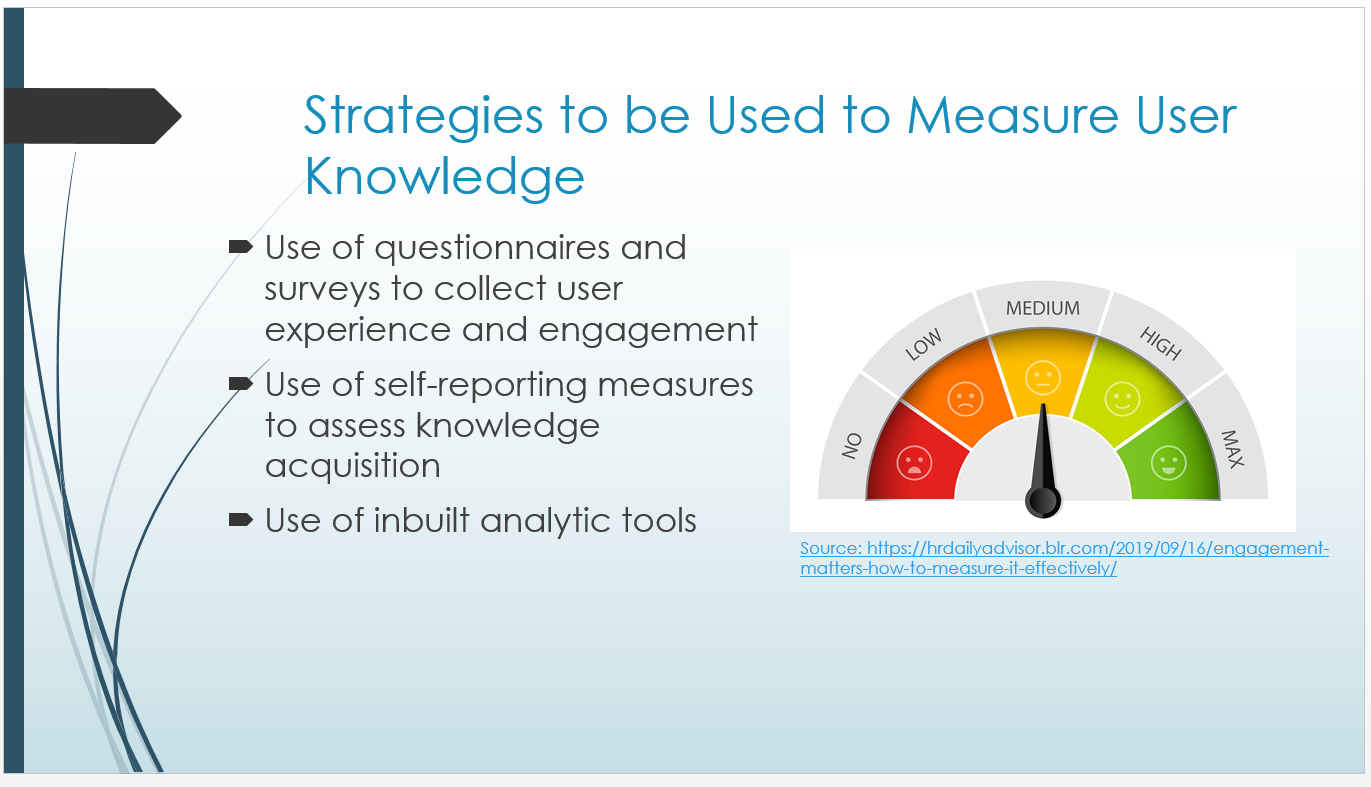 Strategies to be Used to Measure User Knowledge

Use of questionnaires and surveys to collect user experience and engagement

Use of self-reporting measures to assess knowledge acquisition

Use of inbuilt analytic tools

NO
LOW
MEDIUM
HIGH
MAX

Source: https://hrdailyadvisor.blr.com/2019/09/16/engagement-matters-how-to-measure-it-effectively/